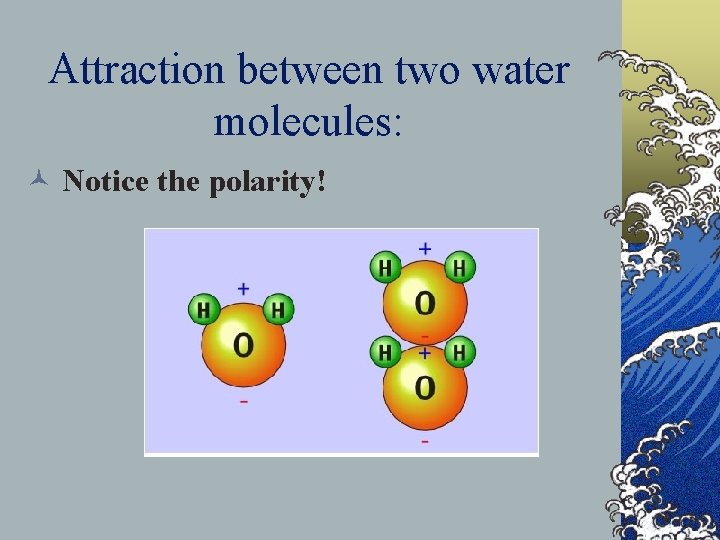 Attraction between two water molecules:

Notice the polarity!

+
H H
O
-

+
H H
O
-
H + H
O
-